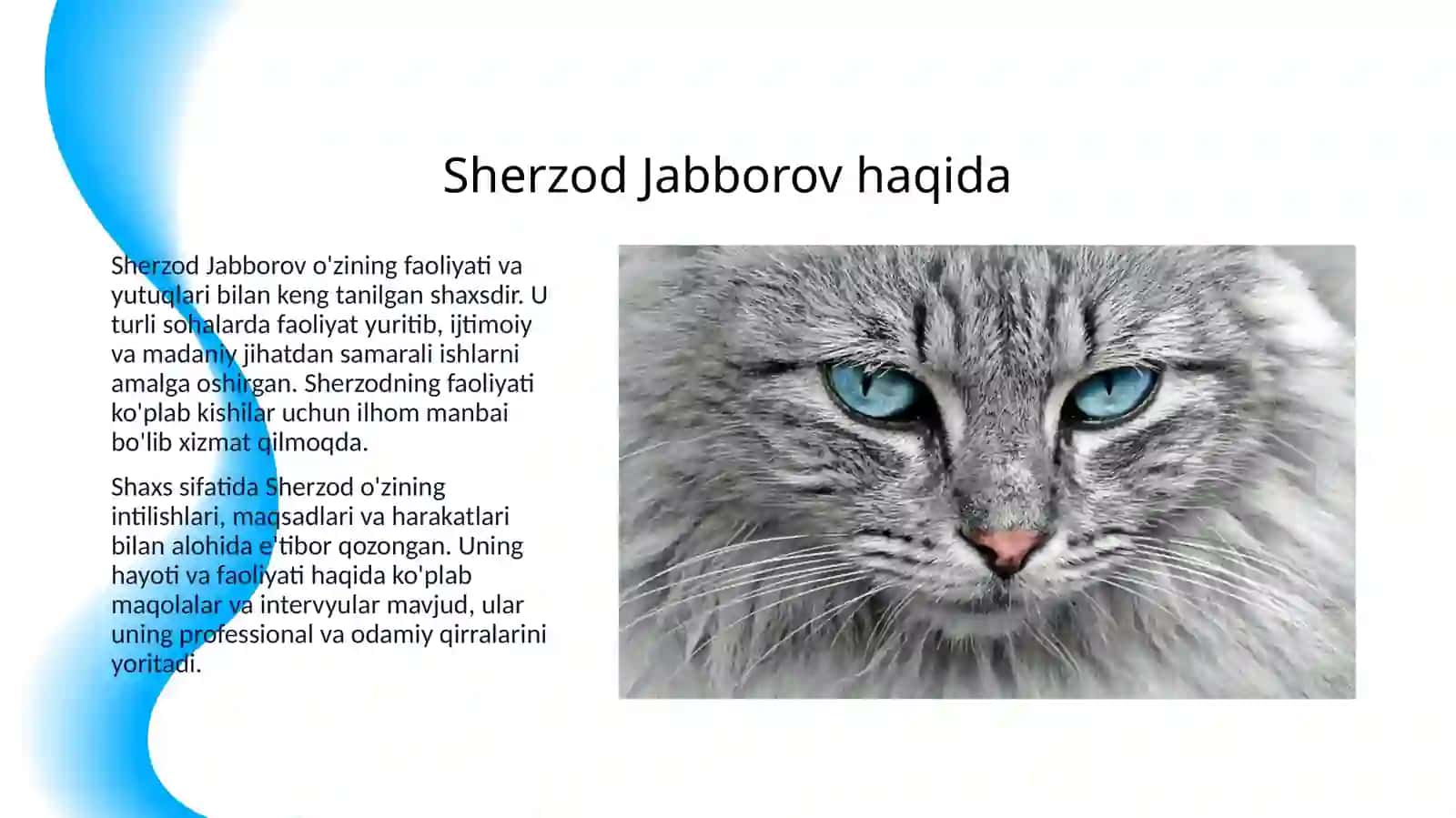 Sherzod Jabborov haqida

Sherzod Jabborov o'zining faoliyati va yutuqlari bilan keng tanilgan shaxsdir. U turli sohalarda faoliyat yuritib, ijtimoiy va madaniy jihatdan samarali ishlarni amalga oshirgan. Sherzodning faoliyati ko'plab kishilar uchun ilhom manbai bo'lib xizmat qilmoqda.

Shaxs sifatida Sherzod o'zining intilishlari, maqsadlari va harakatlari bilan alohida e'tibor qozongan. Uning hayoti va faoliyati haqida ko'plab maqolalar va intervyular mavjud, ular uning professional va odamiy qirralarini yoritadi.